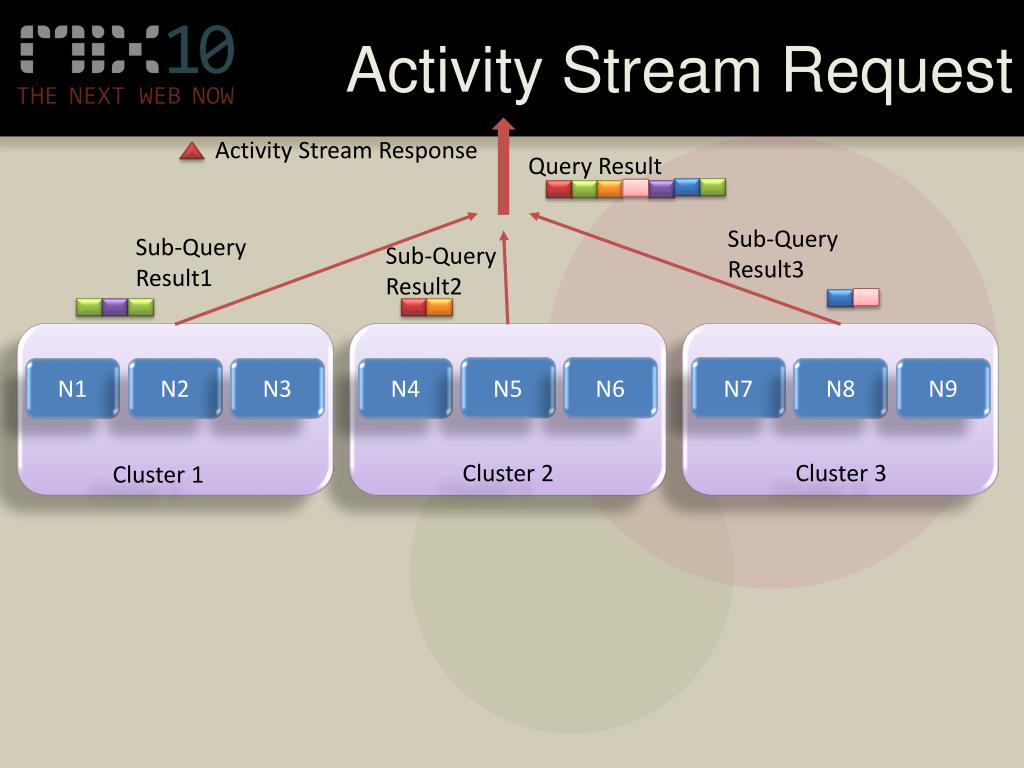 MIX10
THE NEXT WEB NOW

Activity Stream Request

Activity Stream Response

Query Result

Sub-Query Result1

Sub-Query Result2

Sub-Query Result3

N1 N2 N3

Cluster 1

N4 N5 N6

Cluster 2

N7 N8 N9

Cluster 3